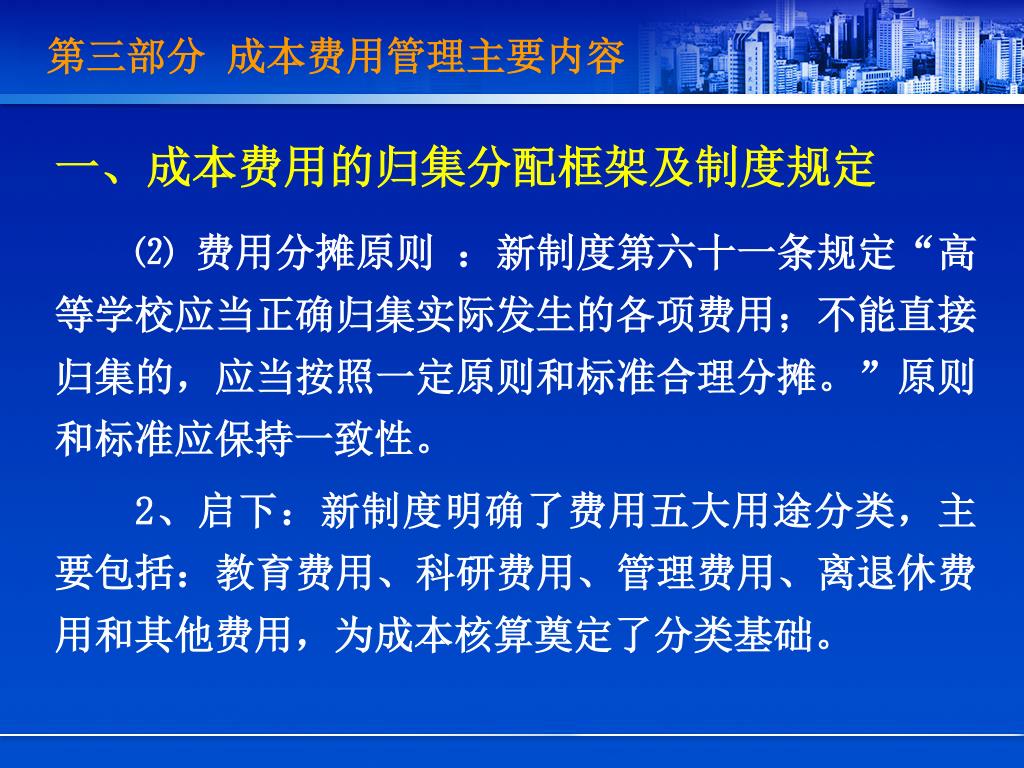 第三部分 成本费用管理主要内容

一、成本费用的归集分配框架及制度规定

⑵ 费用分摊原则 ：新制度第六十一条规定“高等学校应当正确归集实际发生的各项费用；不能直接归集的，应当按照一定原则和标准合理分摊。”原则和标准应保持一致性。

2、启下：新制度明确了费用五大用途分类，主要包括：教育费用、科研费用、管理费用、离退休费用和其他费用，为成本核算奠定了分类基础。